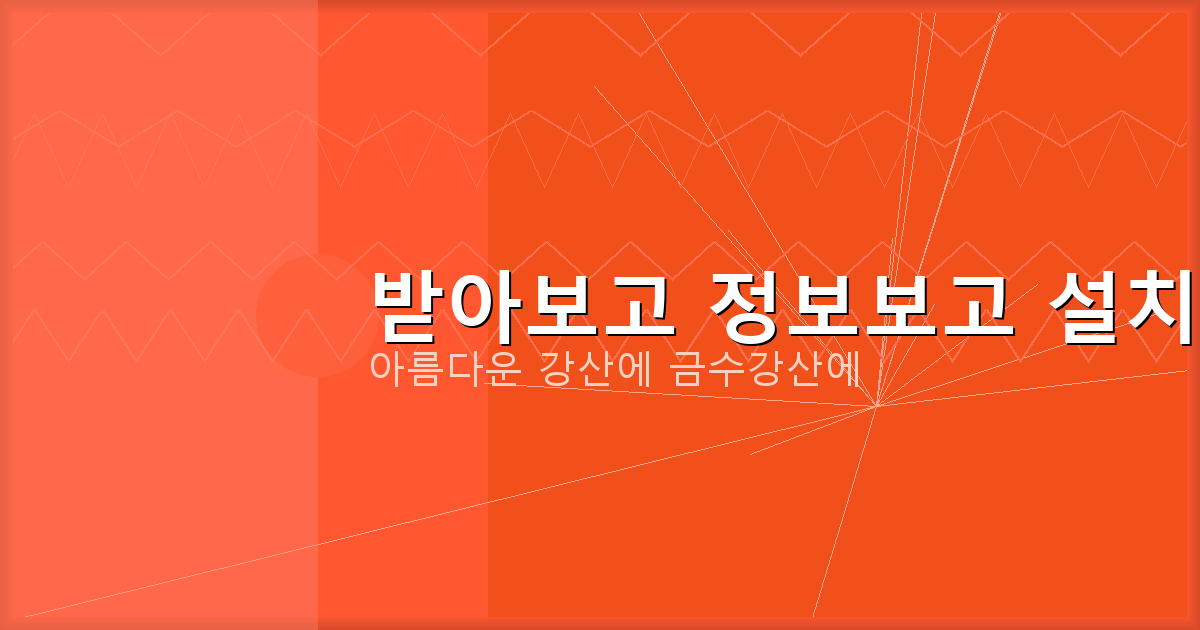 받아보고 정보보고 설치

아름다운 강산에 금수강산에